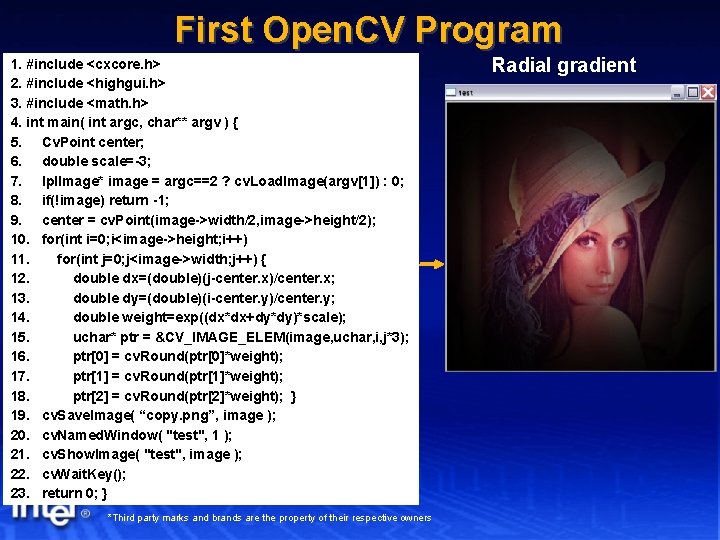 First OpenCV Program

1. #include <cxcore.h>
2. #include <highgui.h>
3. #include <math.h>
4. int main( int argc, char** argv ) {
5. CvPoint center;
6. double scale=-3;
7. IplImage* image = argc==2 ? cvLoadImage(argv[1]) : 0;
8. if(!image) return -1;
9. center = cvPoint(image->width/2,image->height/2);
10. for(int i=0;i<image->height;i++)
11. for(int j=0;j<image->width;j++) {
12. double dx=(double)(j-center.x)/center.x;
13. double dy=(double)(i-center.y)/center.y;
14. double weight=exp((dx*dx+dy*dy)*scale);
15. uchar* ptr = &CV_IMAGE_ELEM(image,uchar,i,j*3);
16. ptr[0] = cvRound(ptr[0]*weight);
17. ptr[1] = cvRound(ptr[1]*weight);
18. ptr[2] = cvRound(ptr[2]*weight); }
19. cvSaveImage( “copy.png”, image );
20. cvNamedWindow( "test", 1 );
21. cvShowImage( "test", image );
22. cvWaitKey();
23. return 0; }

Radial gradient

test

intel ®

*Third party marks and brands are the property of their respective owners